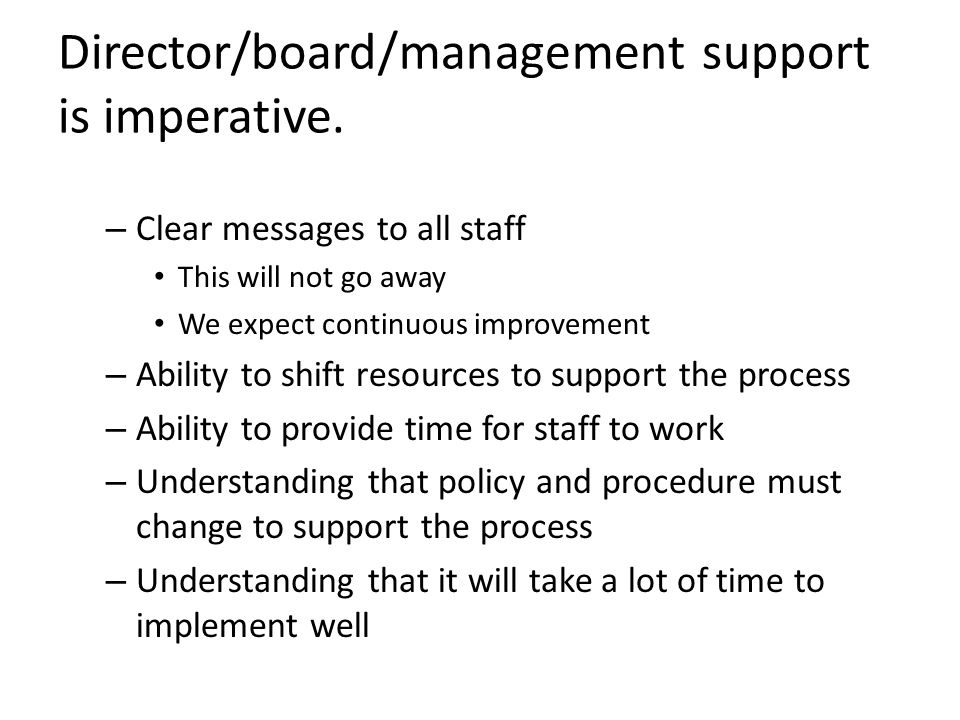 Director/board/management support is imperative.

– Clear messages to all staff
  • This will not go away
  • We expect continuous improvement
– Ability to shift resources to support the process
– Ability to provide time for staff to work
– Understanding that policy and procedure must change to support the process
– Understanding that it will take a lot of time to implement well